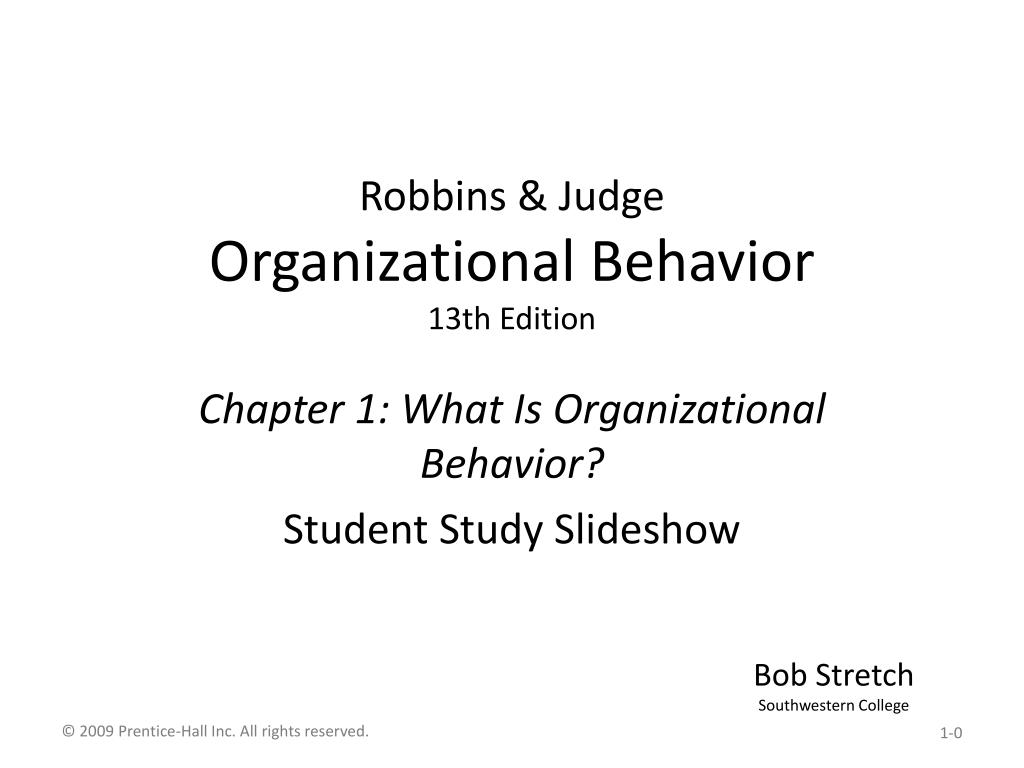 Robbins & Judge
Organizational Behavior
13th Edition

Chapter 1: What Is Organizational Behavior?

Student Study Slideshow

Bob Stretch
Southwestern College

© 2009 Prentice-Hall Inc. All rights reserved.

1-0